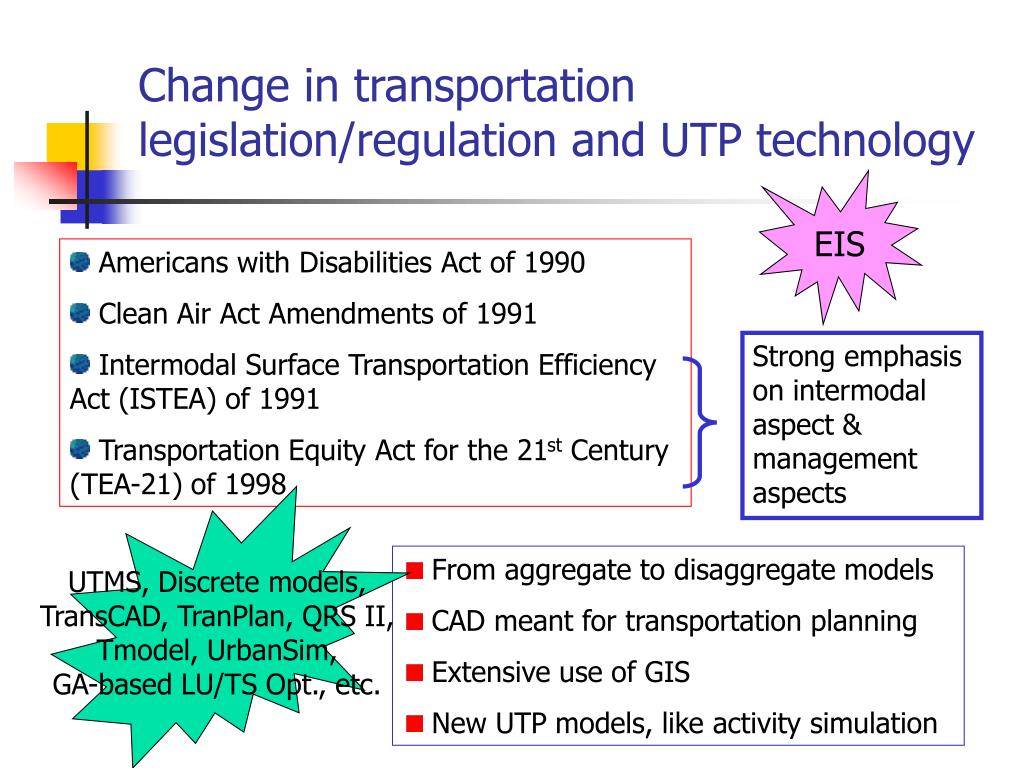 Change in transportation legislation/regulation and UTP technology

EIS

Americans with Disabilities Act of 1990

Clean Air Act Amendments of 1991

Intermodal Surface Transportation Efficiency Act (ISTEA) of 1991

Transportation Equity Act for the 21$^{st}$ Century (TEA-21) of 1998

Strong emphasis on intermodal aspect & management aspects

UTMS, Discrete models, TransCAD, TranPlan, QRS II, Tmodel, UrbanSim, GA-based LU/TS Opt., etc.

From aggregate to disaggregate models

CAD meant for transportation planning

Extensive use of GIS

New UTP models, like activity simulation